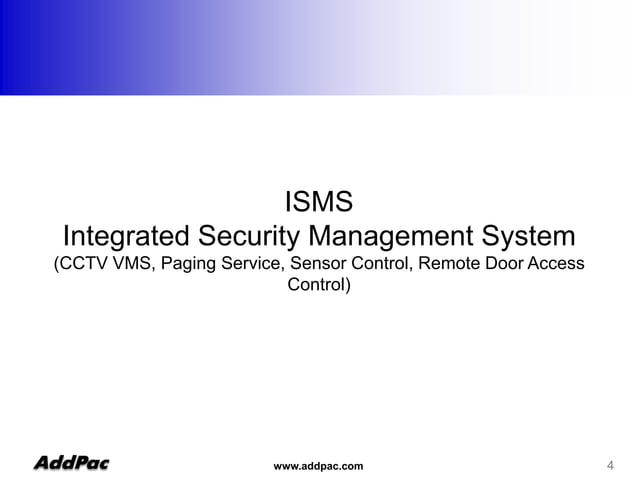 ISMS
Integrated Security Management System
(CCTV VMS, Paging Service, Sensor Control, Remote Door Access Control)

AddPac
www.addpac.com
4